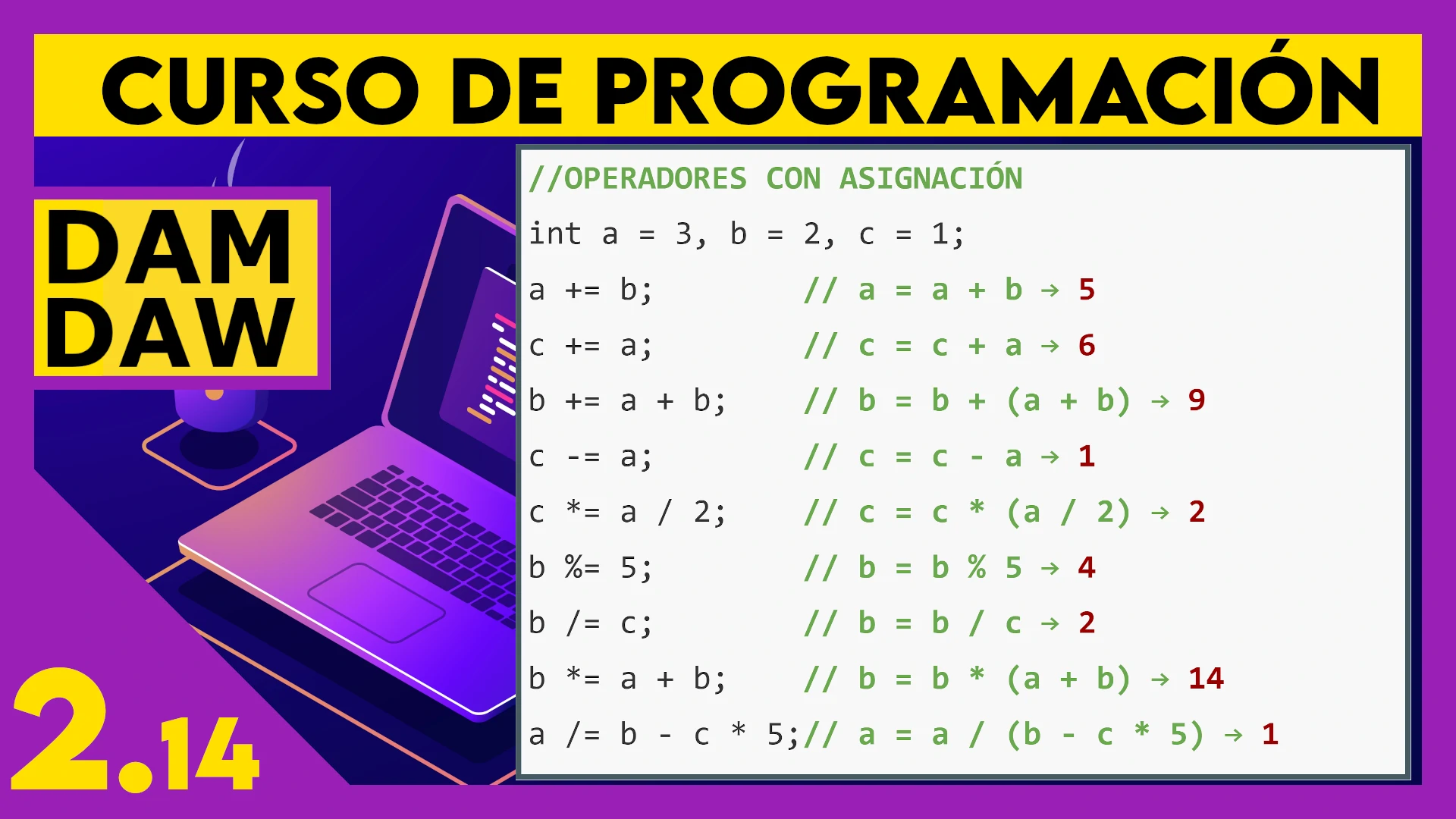 CURSO DE PROGRAMACIÓN

DAM
DAW

2.14

//OPERADORES CON ASIGNACIÓN
int a = 3, b = 2, c = 1;
a += b; // a = a + b → 5
c += a; // c = c + a → 6
b += a + b; // b = b + (a + b) → 9
c -= a; // c = c - a → 1
c *= a / 2; // c = c * (a / 2) → 2
b %= 5; // b = b % 5 → 4
b /= c; // b = b / c → 2
b *= a + b; // b = b * (a + b) → 14
a /= b - c * 5;// a = a / (b - c * 5) → 1